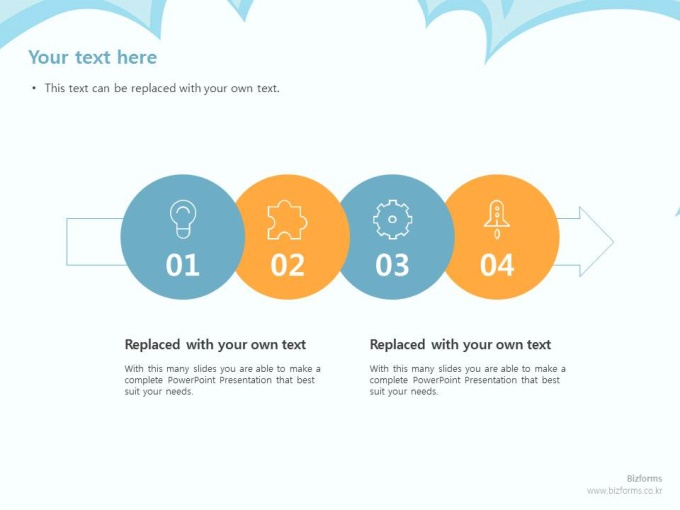 Your text here

• This text can be replaced with your own text.

01

02

03

04

Replaced with your own text

With this many slides you are able to make a complete PowerPoint Presentation that best suit your needs.

Replaced with your own text

With this many slides you are able to make a complete PowerPoint Presentation that best suit your needs.

Bizforms
www.bizforms.co.kr